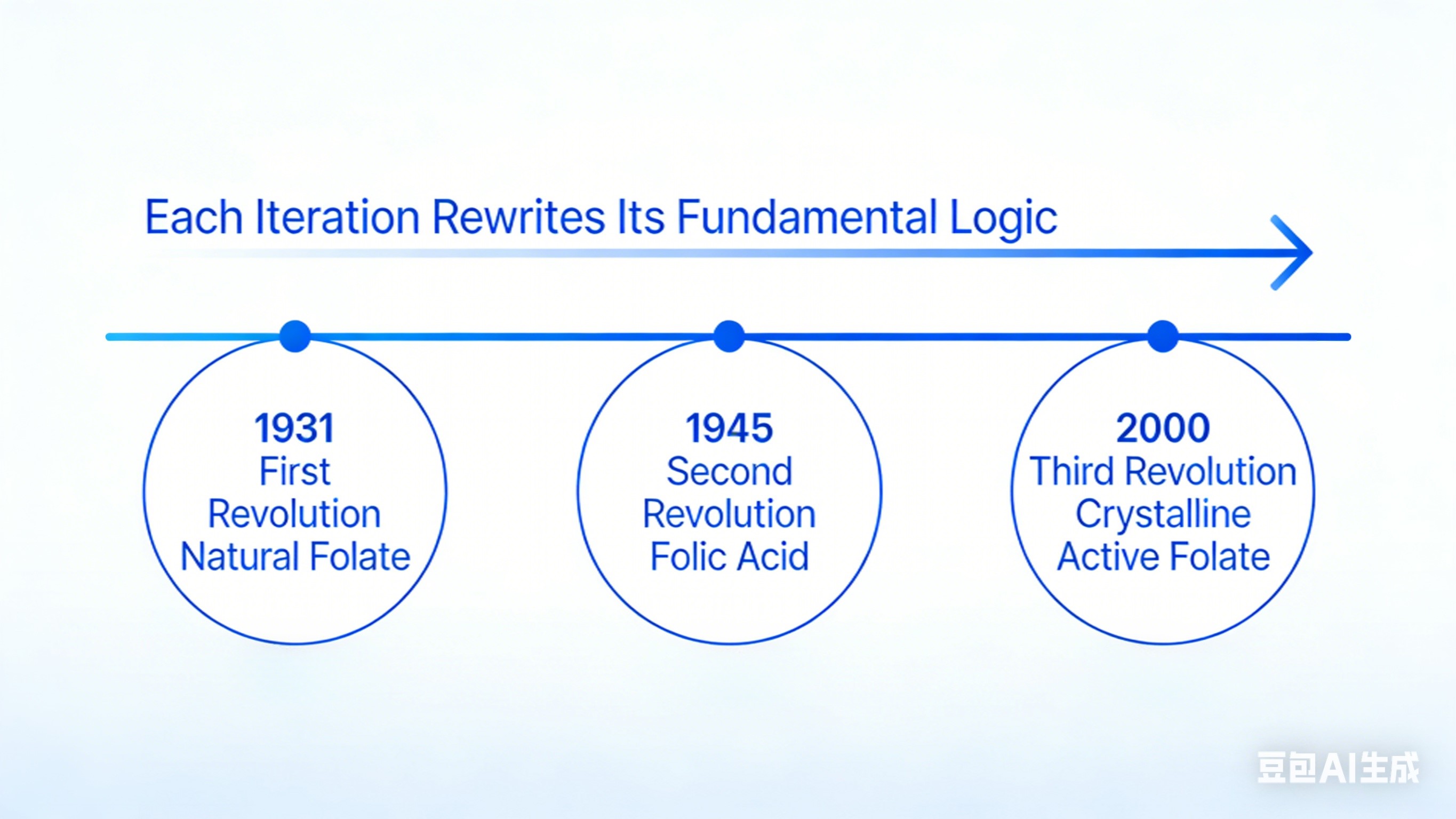 Each Iteration Rewrites Its Fundamental Logic

1931
First Revolution
Natural Folate

1945
Second Revolution
Folic Acid

2000
Third Revolution
Crystalline
Active Folate

豆包AI生成